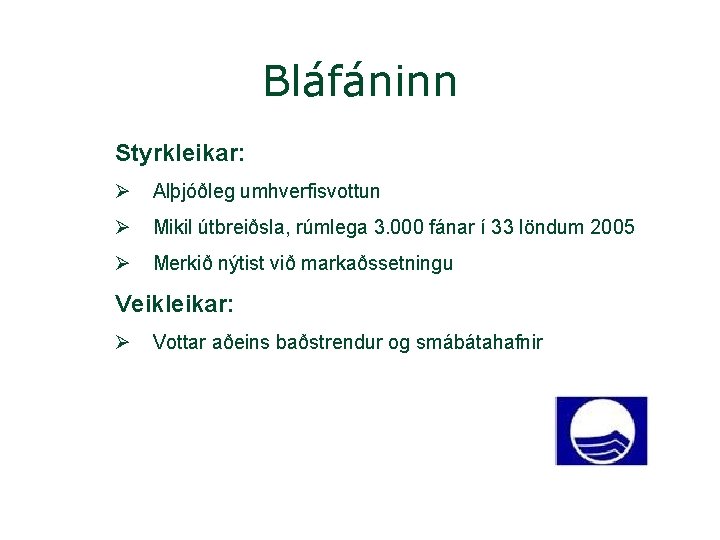 Bláfáninn

Styrkleikar:

➢ Alþjóðleg umhverfisvottun

➢ Mikil útbreiðsla, rúmlega 3.000 fánar í 33 löndum 2005

➢ Merkið nýtist við markaðssetningu

Veikleikar:

➢ Vottar aðeins baðstrendur og smábátahafnir